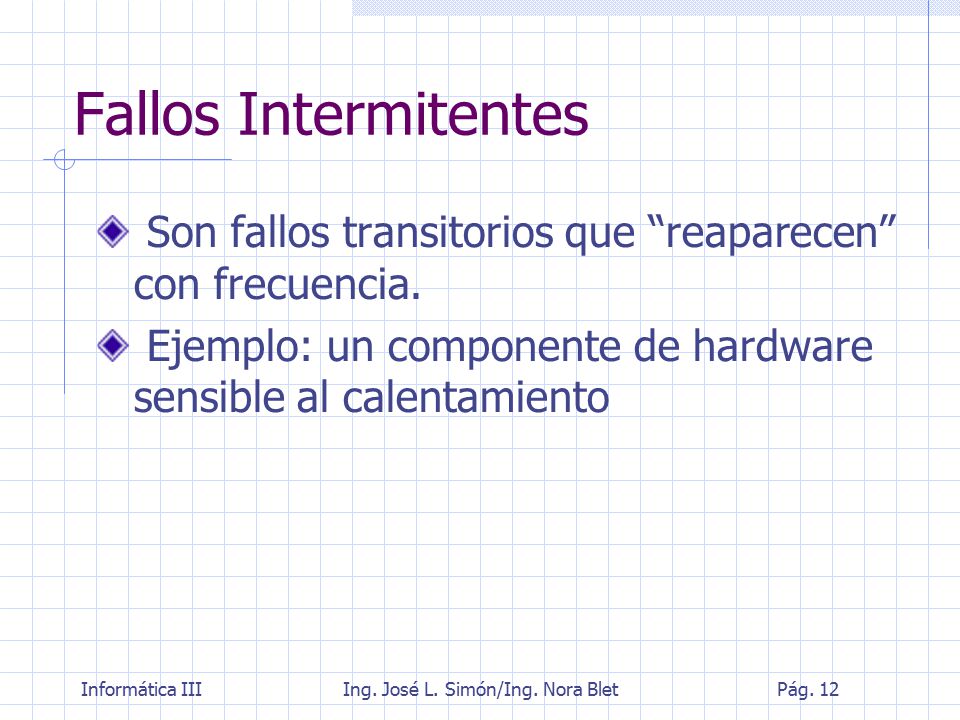 Fallos Intermitentes

Son fallos transitorios que “reaparecen” con frecuencia.

Ejemplo: un componente de hardware sensible al calentamiento

Informática III

Ing. José L. Simón/Ing. Nora Blet

Pág. 12